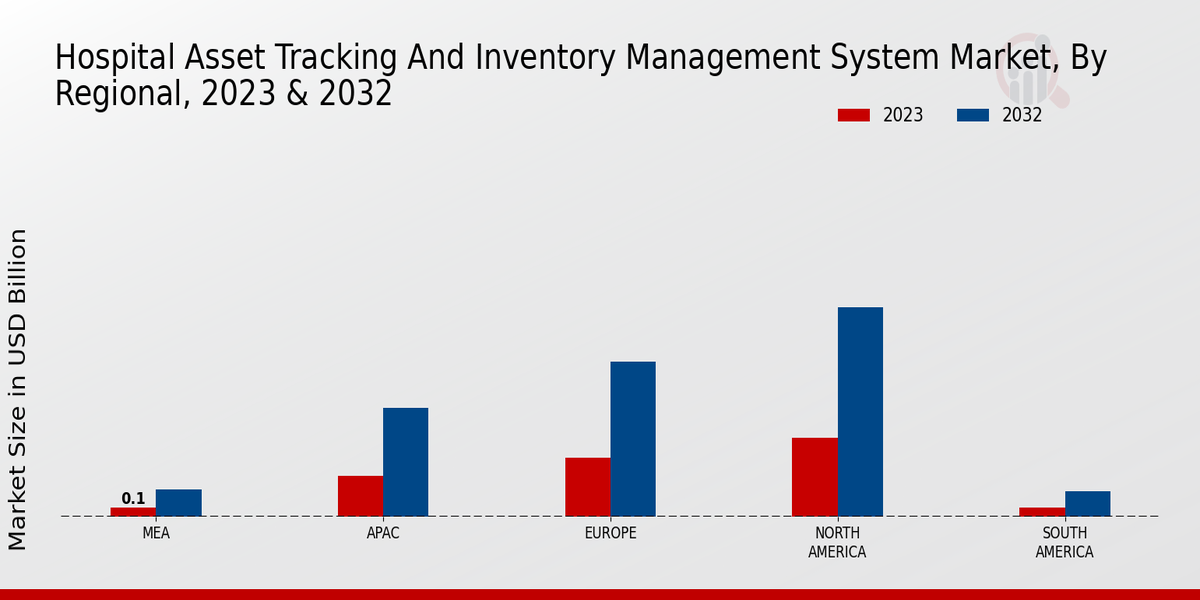 Hospital Asset Tracking And Inventory Management System Market, By Regional, 2023 & 2032

2023
2032

Market Size in USD Billion

0.1

MEA
APAC
EUROPE
NORTH AMERICA
SOUTH AMERICA